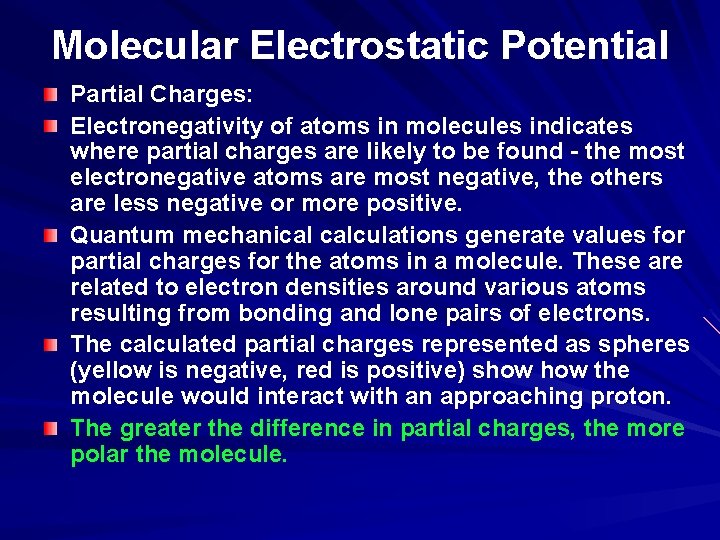 Molecular Electrostatic Potential

Partial Charges:

Electronegativity of atoms in molecules indicates where partial charges are likely to be found - the most electronegative atoms are most negative, the others are less negative or more positive.

Quantum mechanical calculations generate values for partial charges for the atoms in a molecule. These are related to electron densities around various atoms resulting from bonding and lone pairs of electrons.

The calculated partial charges represented as spheres (yellow is negative, red is positive) show how the molecule would interact with an approaching proton.

The greater the difference in partial charges, the more polar the molecule.